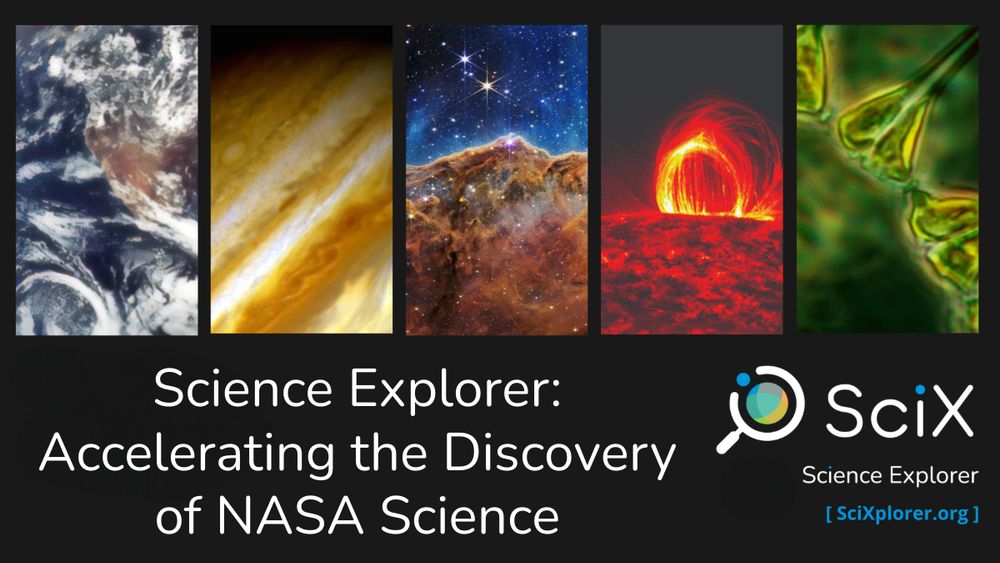 Science Explorer: Accelerating the Discovery of NASA Science

SciX

Science Explorer

[ SciXplorer.org ]